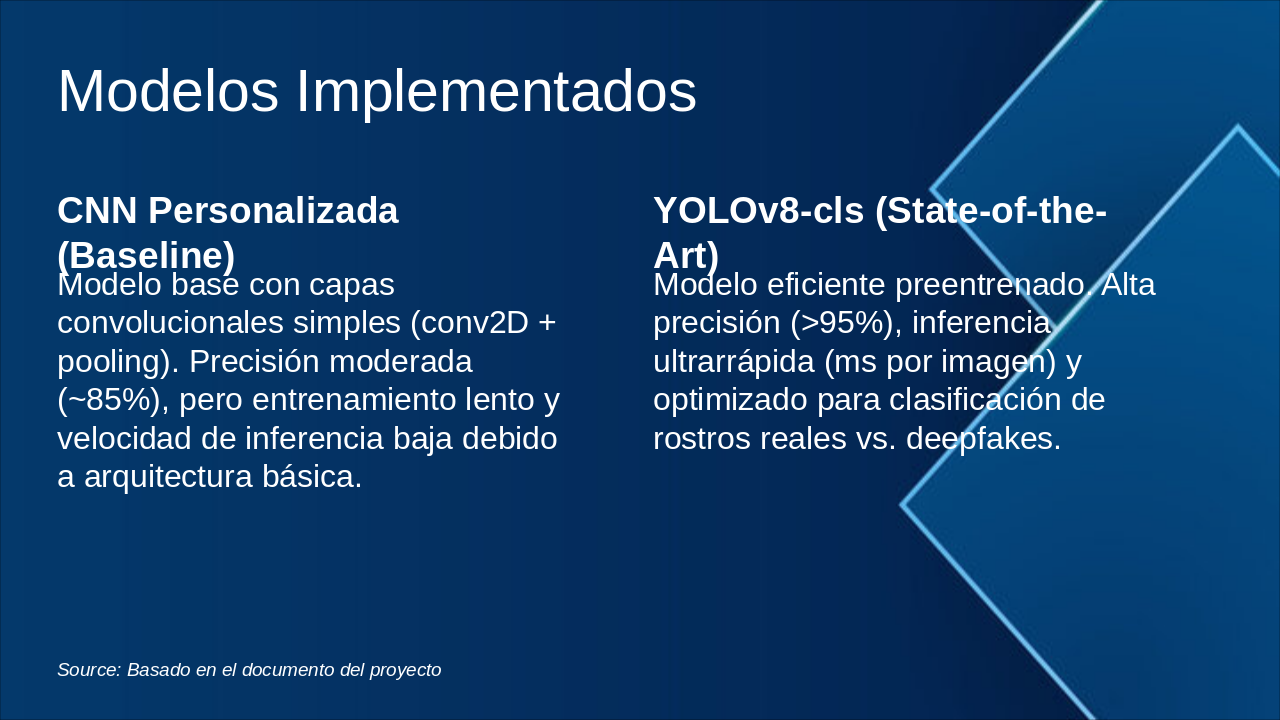 Modelos Implementados

CNN Personalizada (Baseline)

Modelo base con capas convolucionales simples (conv2D + pooling). Precisión moderada (~85%), pero entrenamiento lento y velocidad de inferencia baja debido a arquitectura básica.

YOLOv8-cls (State-of-the-Art)

Modelo eficiente preentrenado. Alta precisión (>95%), inferencia ultrarrápida (ms por imagen) y optimizado para clasificación de rostros reales vs. deepfakes.

Source: Basado en el documento del proyecto